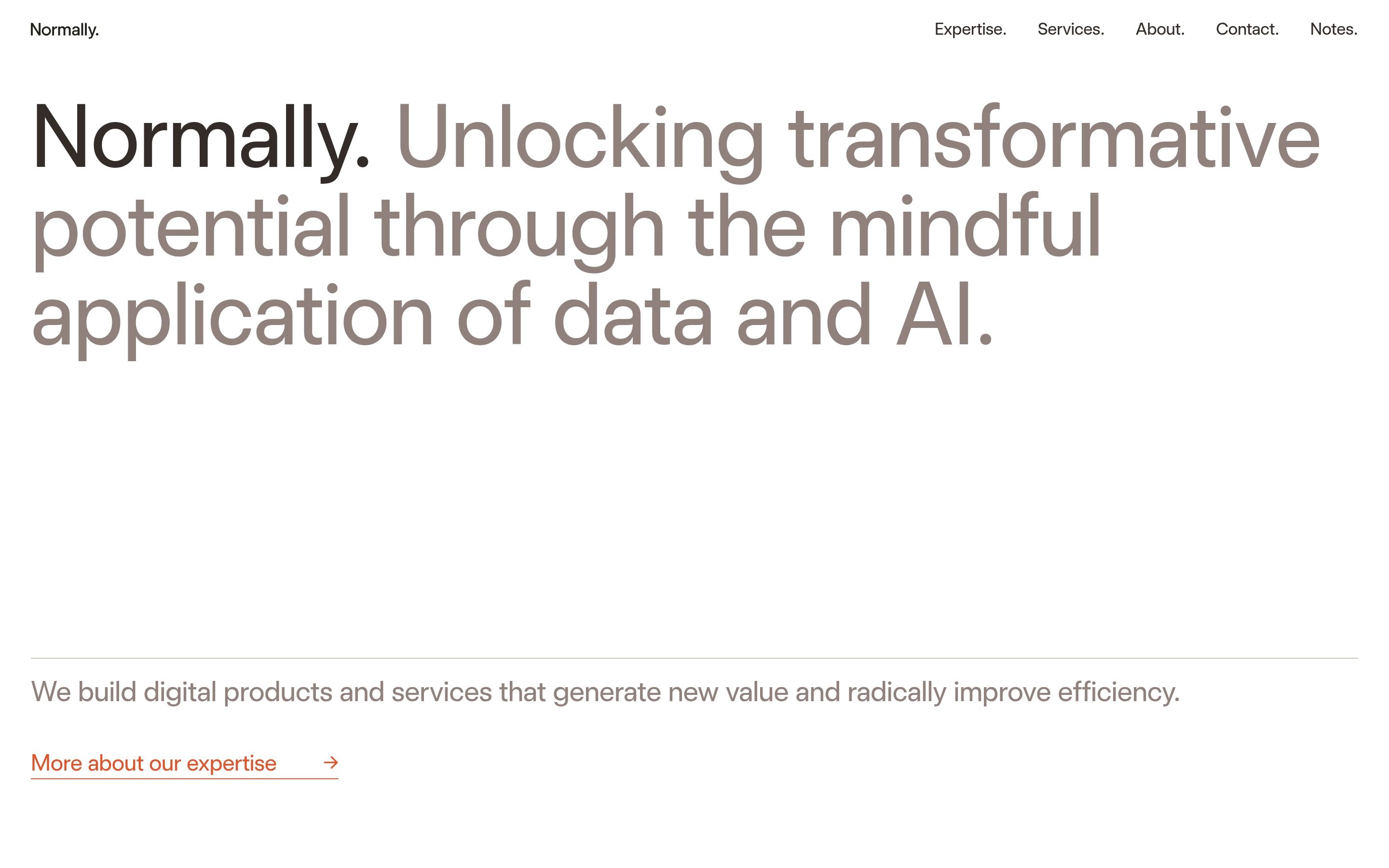 Normally.

Expertise. Services. About. Contact. Notes.

Normally. Unlocking transformative potential through the mindful application of data and AI.

We build digital products and services that generate new value and radically improve efficiency.

More about our expertise →